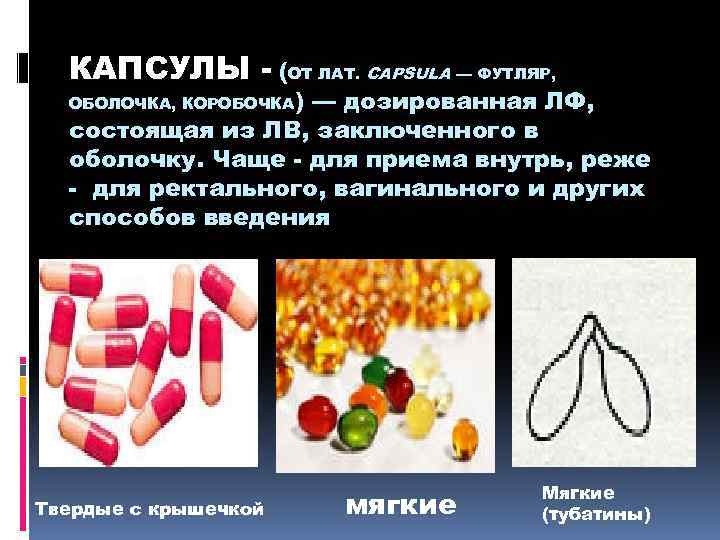 КАПСУЛЫ - (ОТ ЛАТ. CAPSULA — ФУТЛЯР, ОБОЛОЧКА, КОРОБОЧКА) — дозированная ЛФ, состоящая из ЛВ, заключенного в оболочку. Чаще - для приема внутрь, реже - для ректального, вагинального и других способов введения

Твердые с крышечкой

мягкие

Мягкие (тубатины)